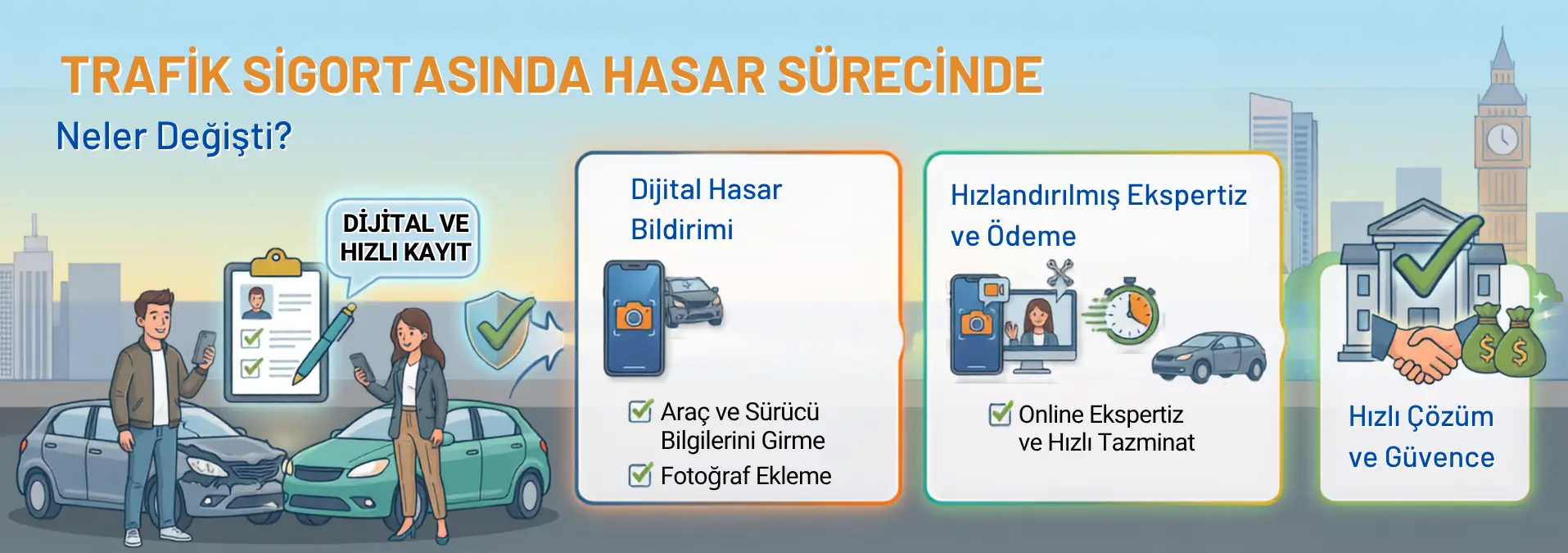 TRAFİK SİGORTASINDA HASAR SÜRECİNDE
Neler Değişti?

DİJİTAL VE HIZLI KAYIT

Dijital Hasar Bildirimi

Araç ve Sürücü Bilgilerini Girme
Fotoğraf Ekleme

Hızlandırılmış Ekspertiz ve Ödeme

Online Ekspertiz ve Hızlı Tazminat

Hızlı Çözüm ve Güvence